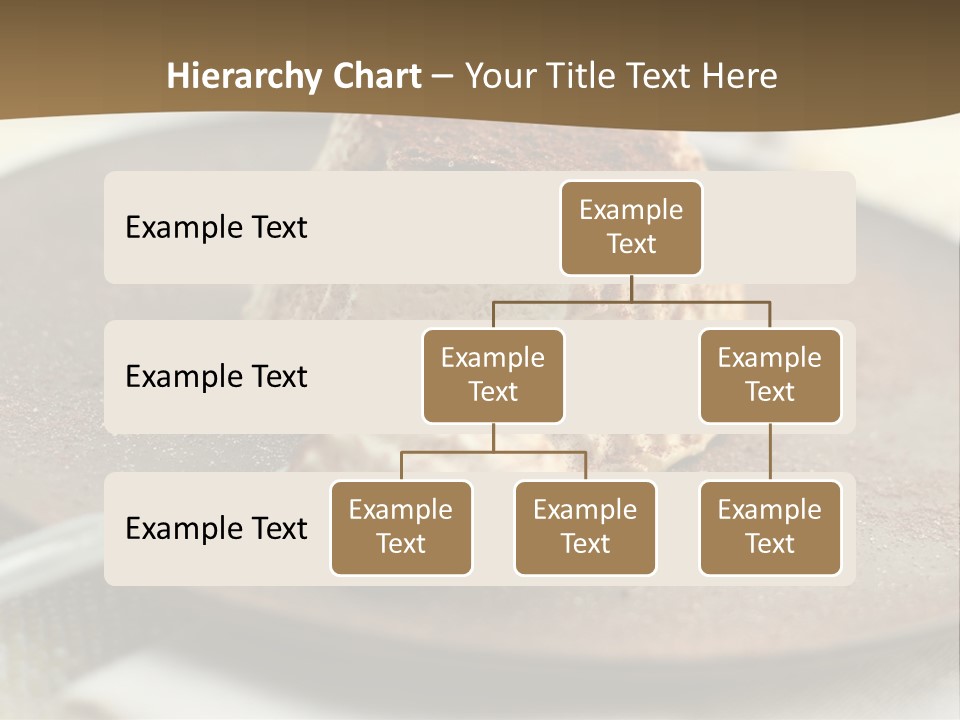 Hierarchy Chart – Your Title Text Here

Example Text

Example Text

Example Text

Example Text

Example Text

Example Text

Example Text

Example Text

Example Text